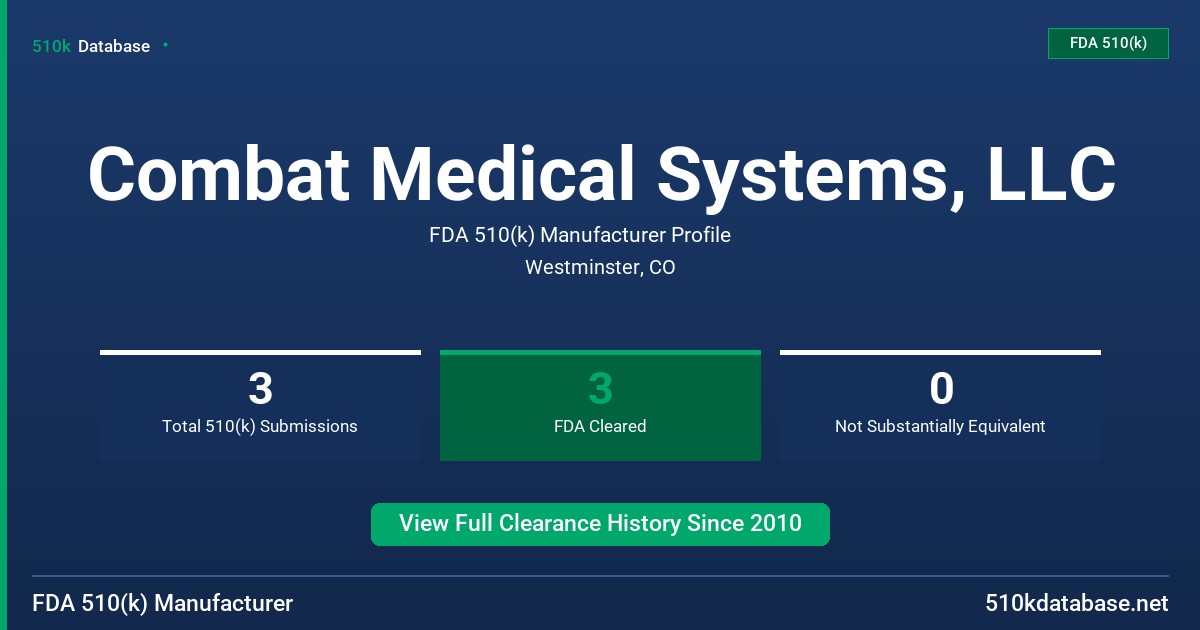 510k Database

FDA 510(k)

Combat Medical Systems, LLC

FDA 510(k) Manufacturer Profile

Westminster, CO

3
Total 510(k) Submissions

3
FDA Cleared

0
Not Substantially Equivalent

View Full Clearance History Since 2010

FDA 510(k) Manufacturer

510kdatabase.net